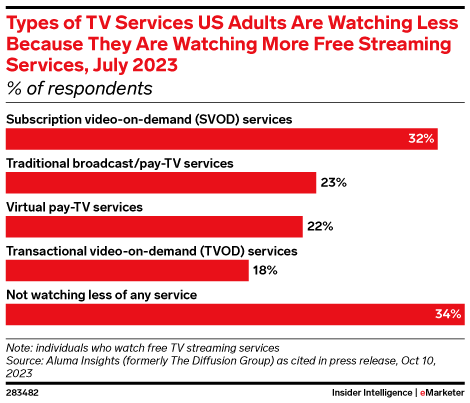 Types of TV Services US Adults Are Watching Less Because They Are Watching More Free Streaming Services, July 2023
% of respondents

Subscription video-on-demand (SVOD) services
32%

Traditional broadcast/pay-TV services
23%

Virtual pay-TV services
22%

Transactional video-on-demand (TVOD) services
18%

Not watching less of any service
34%

Note: individuals who watch free TV streaming services
Source: Aluma Insights (formerly The Diffusion Group) as cited in press release, Oct 10, 2023

283482

Insider Intelligence | eMarketer